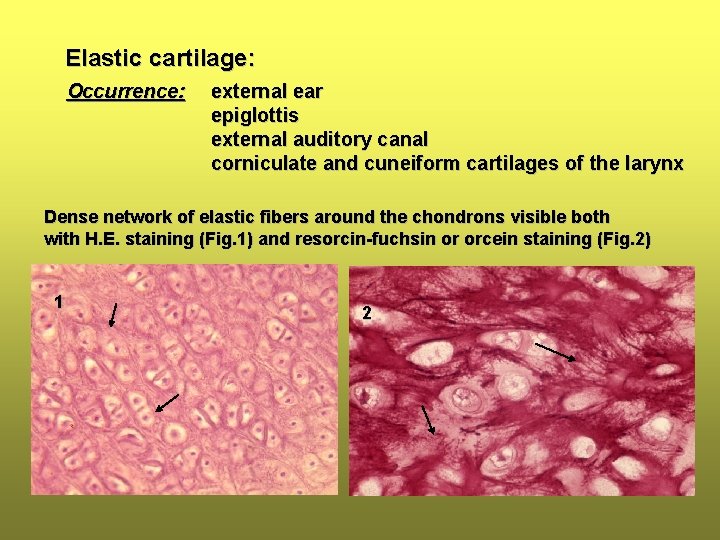 Elastic cartilage:

Occurrence: external ear
epiglottis
external auditory canal
corniculate and cuneiform cartilages of the larynx

Dense network of elastic fibers around the chondrons visible both with H.E. staining (Fig.1) and resorcin-fuchsin or orcein staining (Fig.2)

1

2